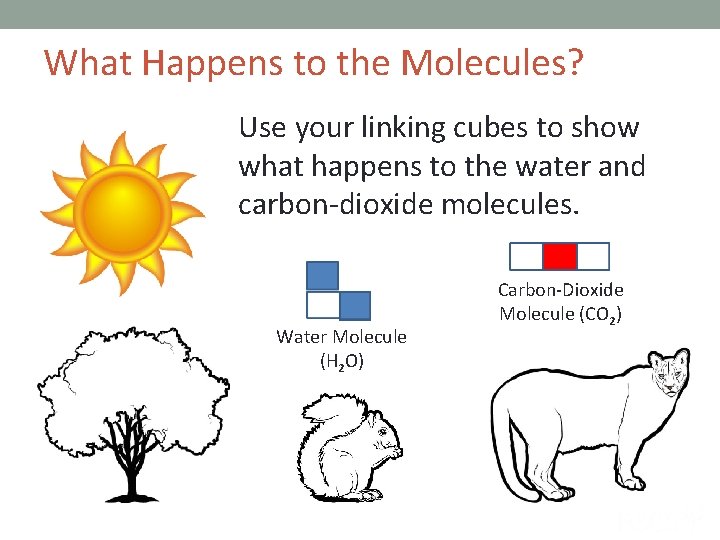 What Happens to the Molecules?

Use your linking cubes to show what happens to the water and carbon-dioxide molecules.

Water Molecule ($H_2O$)

Carbon-Dioxide Molecule ($CO_2$)